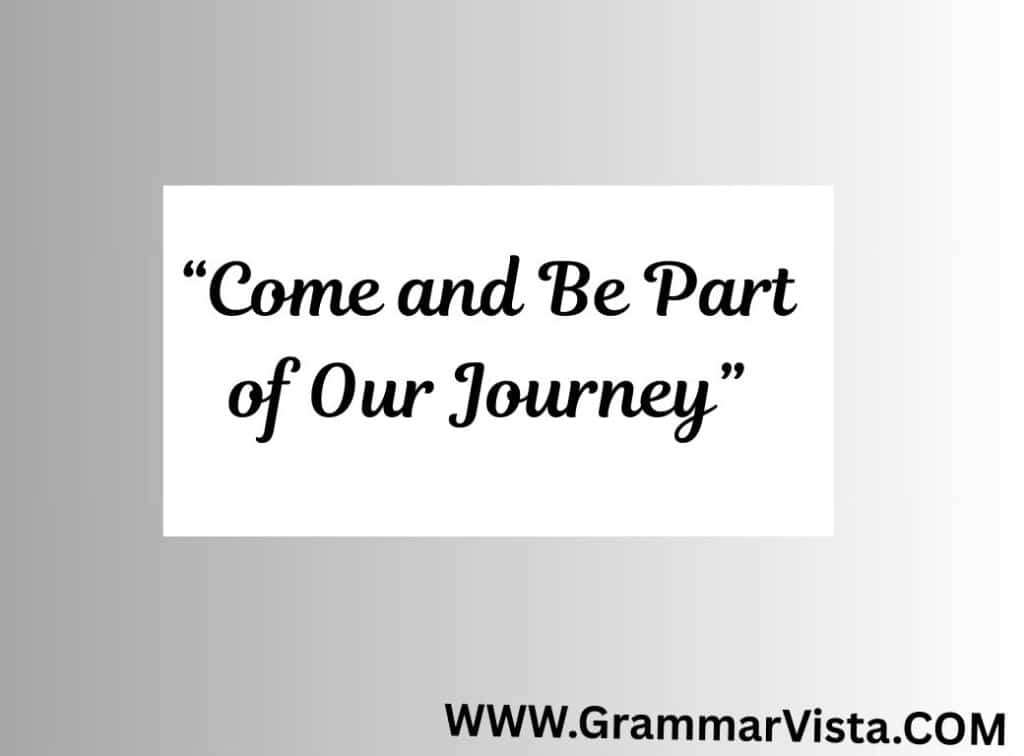 “Come and Be Part of Our Journey”

WWW.GrammarVista.COM